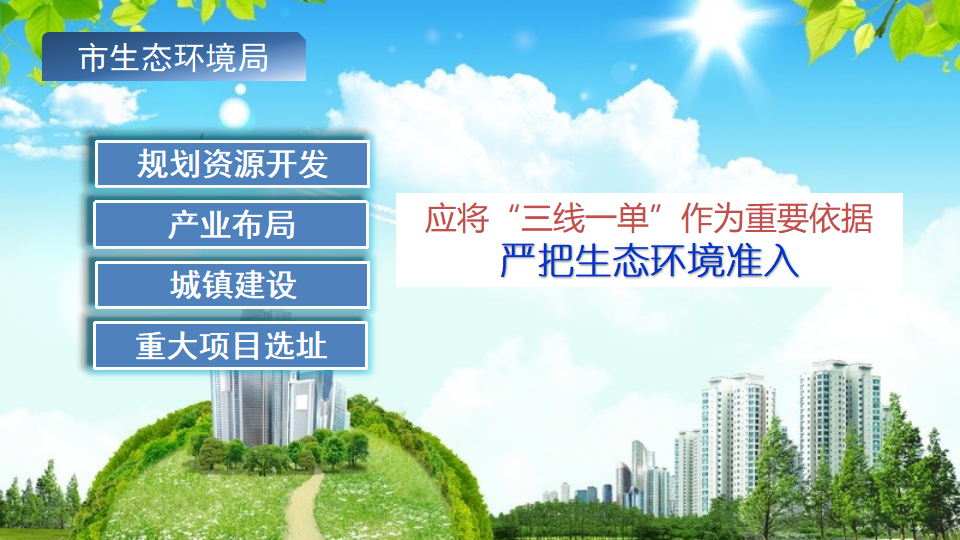 市生态环境局

规划资源开发

产业布局

城镇建设

重大项目选址

应将“三线一单”作为重要依据
严把生态环境准入